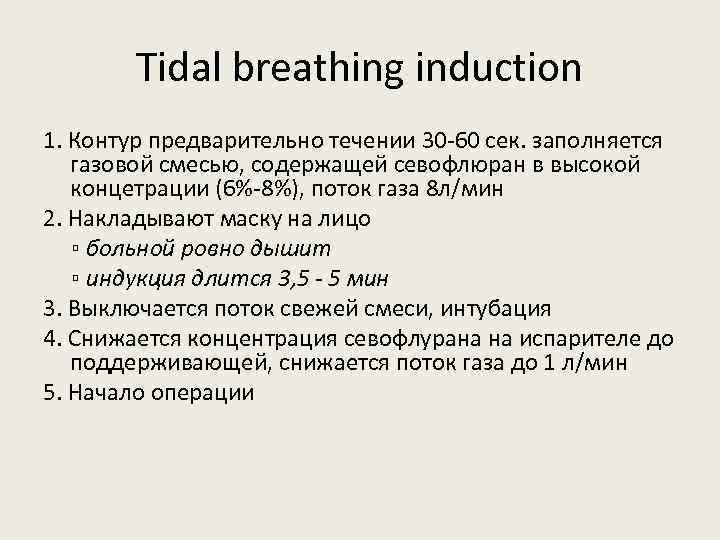 Tidal breathing induction

1. Контур предварительно течении 30-60 сек. заполняется газовой смесью, содержащей севофлюран в высокой концетрации (6%-8%), поток газа 8л/мин

2. Накладывают маску на лицо

▫ больной ровно дышит

▫ индукция длится 3,5 - 5 мин

3. Выключается поток свежей смеси, интубация

4. Снижается концентрация севофлурана на испарителе до поддерживающей, снижается поток газа до 1 л/мин

5. Начало операции